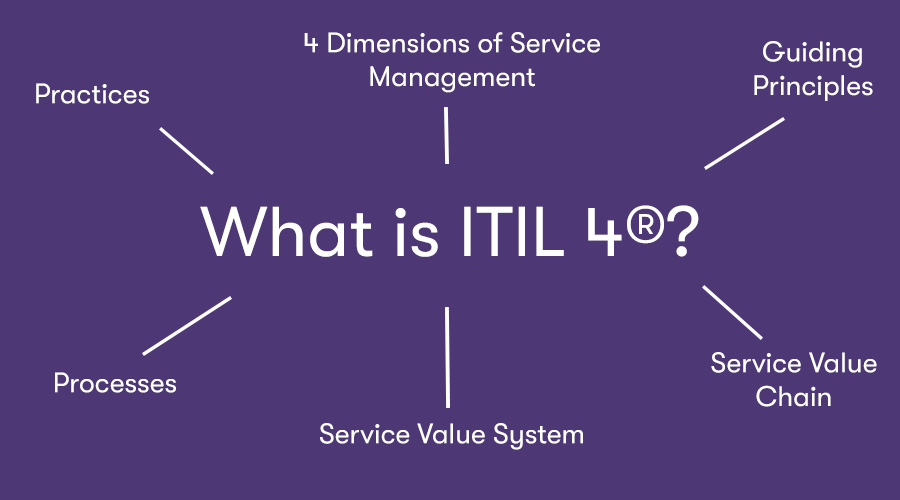 Practices

4 Dimensions of Service Management

Guiding Principles

What is ITIL 4®?

Processes

Service Value System

Service Value Chain